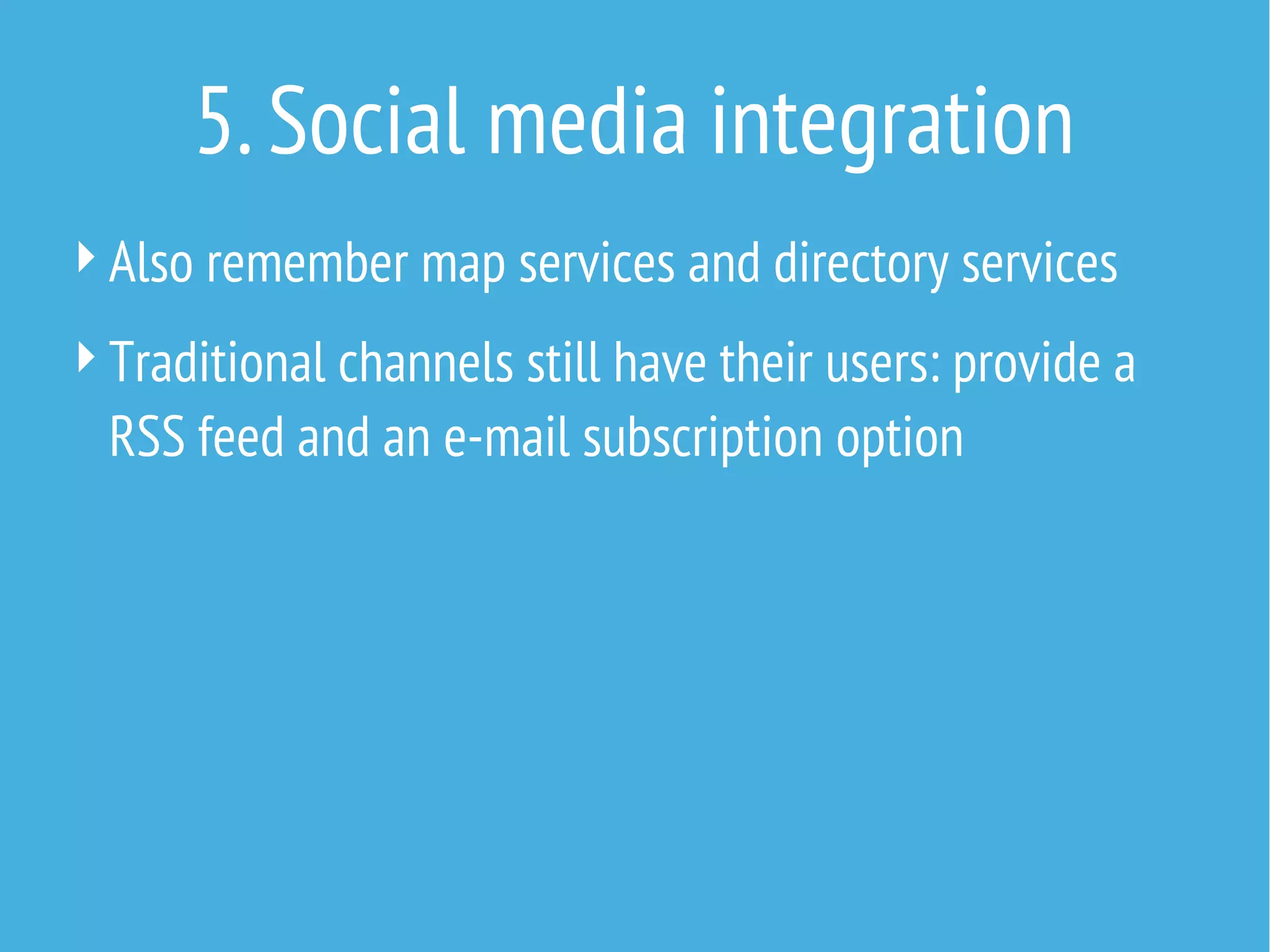 5. Social media integration

‣ Also remember map services and directory services

‣ Traditional channels still have their users: provide a RSS feed and an e-mail subscription option